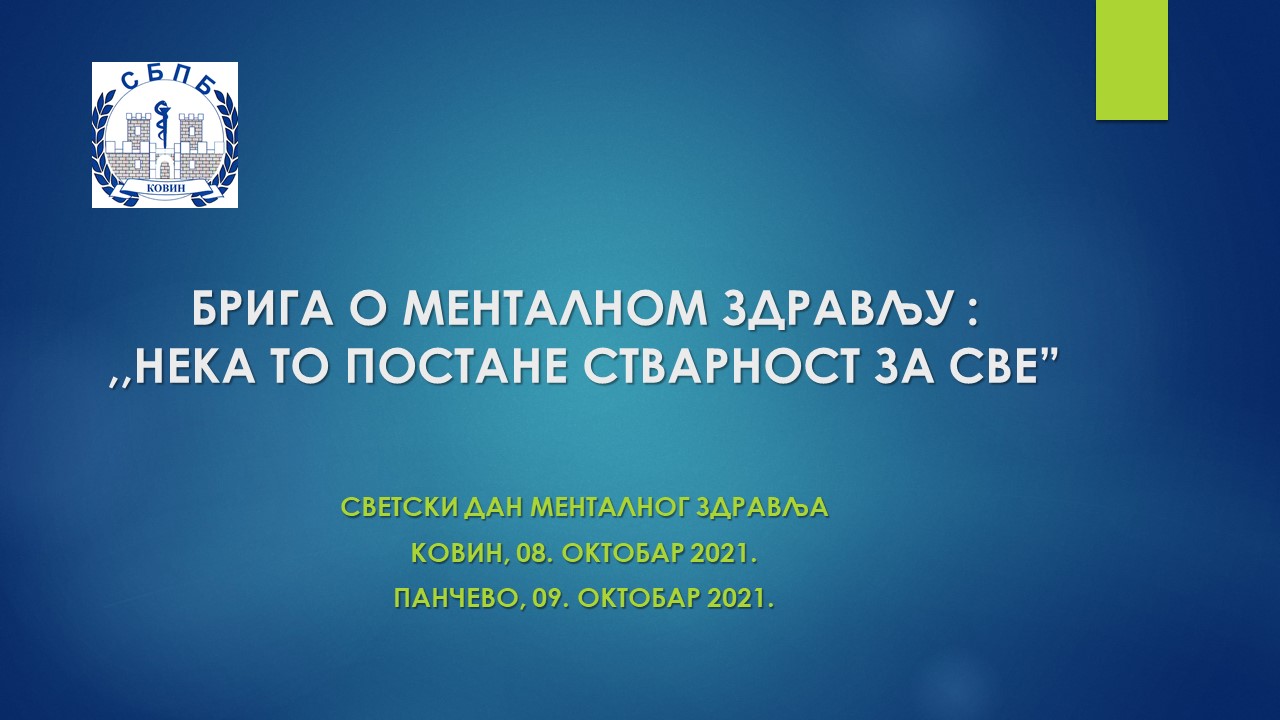 СБПБ
КОВИН

БРИГА О МЕНТАЛНОМ ЗДРАВЉУ :
,,НЕКА ТО ПОСТАНЕ СТВАРНОСТ ЗА СВЕ”

СВЕТСКИ ДАН МЕНТАЛНОГ ЗДРАВЉА
КОВИН, 08. ОКТОБАР 2021.
ПАНЧЕВО, 09. ОКТОБАР 2021.